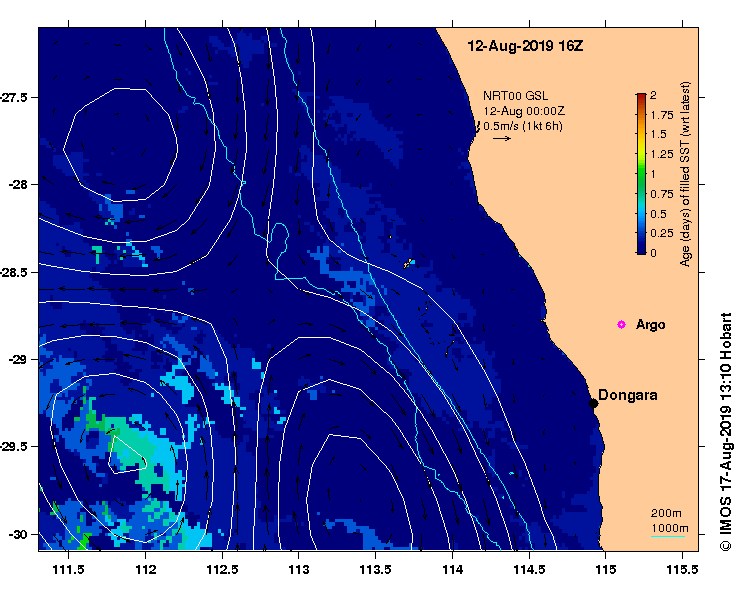 12-Aug-2019 16Z

NRT00 GSL
12-Aug 00:00Z
0.5m/s (1kt 6h)

2
1.75
1.5
1.25
1
0.75
0.5
0.25
0
Age (days) of filled SST (wrt latest)

Argo

Dongara

200m
1000m

© IMOS 17-Aug-2019 13:10 Hobart

-27.5
-28
-28.5
-29
-29.5
-30

111.5
112
112.5
113
113.5
114
114.5
115
115.5